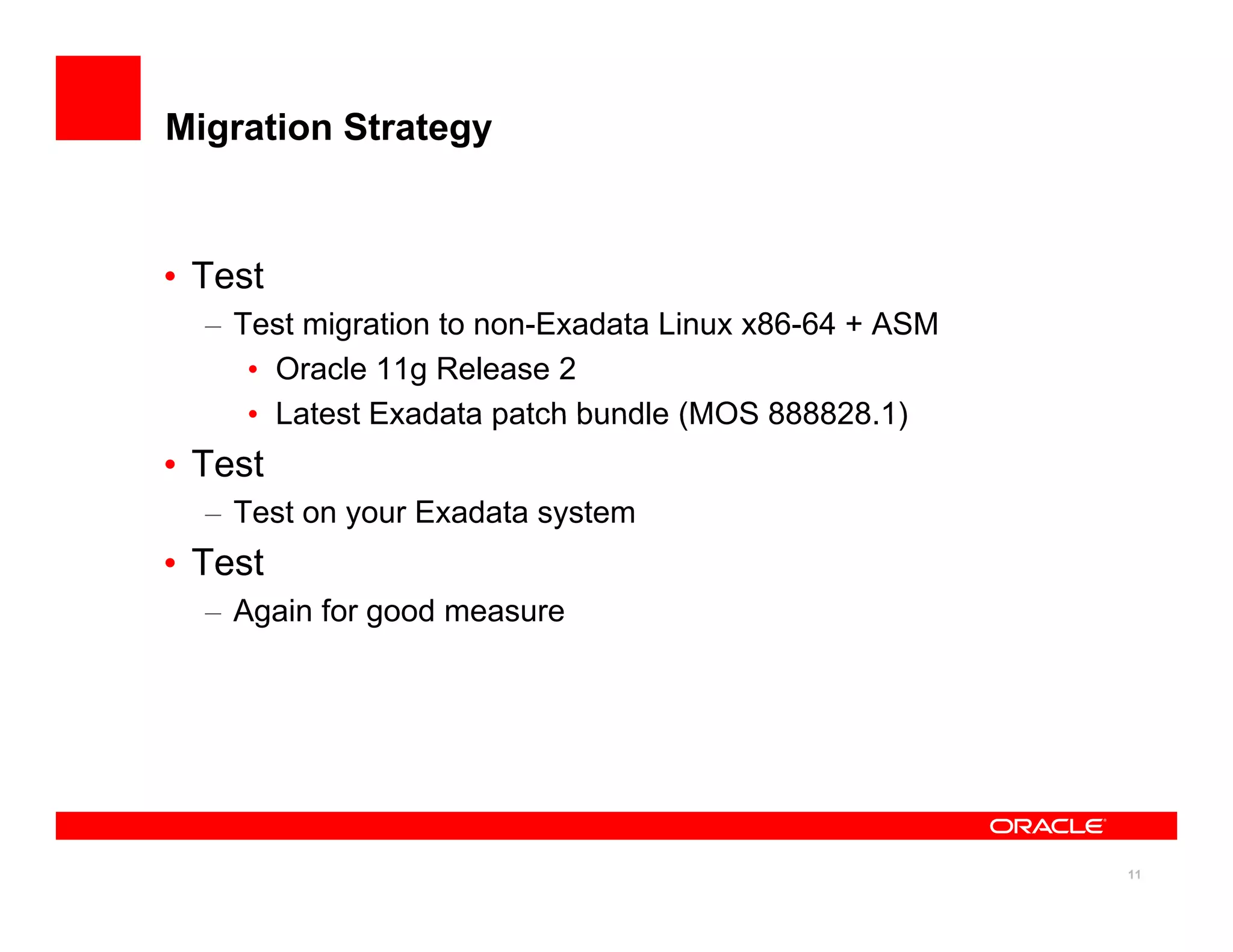 Migration Strategy

• Test
  – Test migration to non-Exadata Linux x86-64 + ASM
    • Oracle 11g Release 2
    • Latest Exadata patch bundle (MOS 888828.1)
• Test
  – Test on your Exadata system
• Test
  – Again for good measure

ORACLE

11